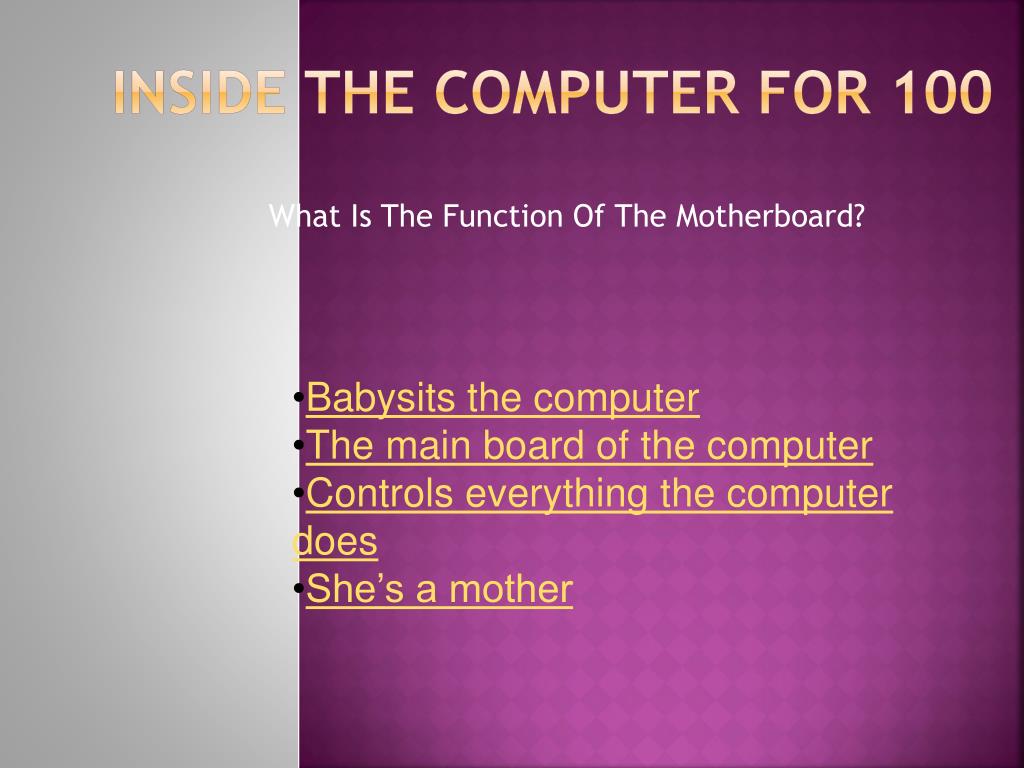 INSIDE THE COMPUTER FOR 100

What Is The Function Of The Motherboard?

•Babysits the computer
•The main board of the computer
•Controls everything the computer does
•She's a mother